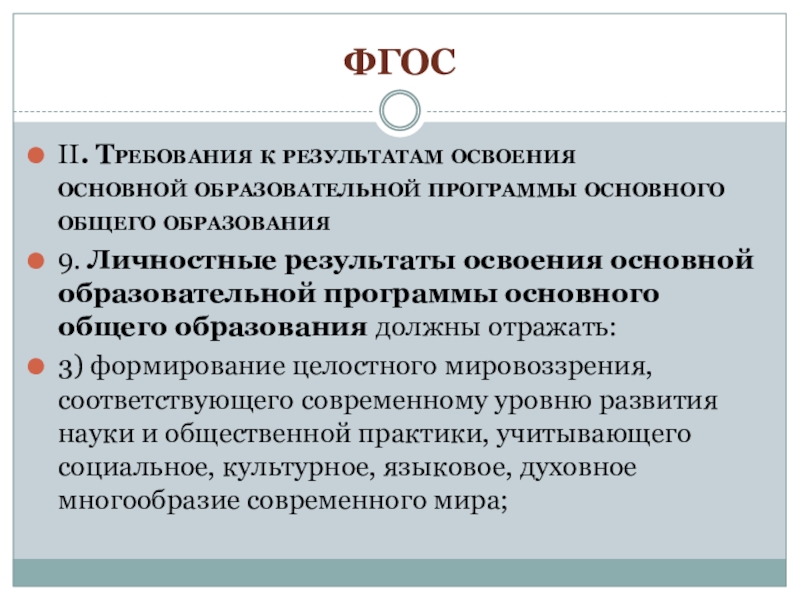 ФГОС

II. Требования к результатам освоения основной образовательной программы основного общего образования

9. Личностные результаты освоения основной образовательной программы основного общего образования должны отражать:

3) формирование целостного мировоззрения, соответствующего современному уровню развития науки и общественной практики, учитывающего социальное, культурное, языковое, духовное многообразие современного мира;